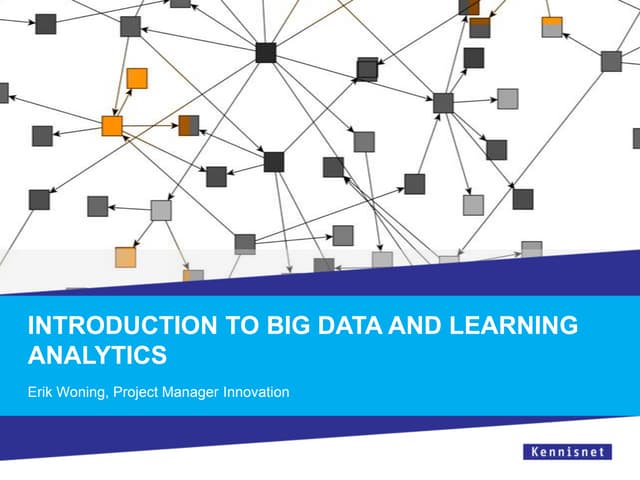 INTRODUCTION TO BIG DATA AND LEARNING ANALYTICS

Erik Woning, Project Manager Innovation

Kennisnet